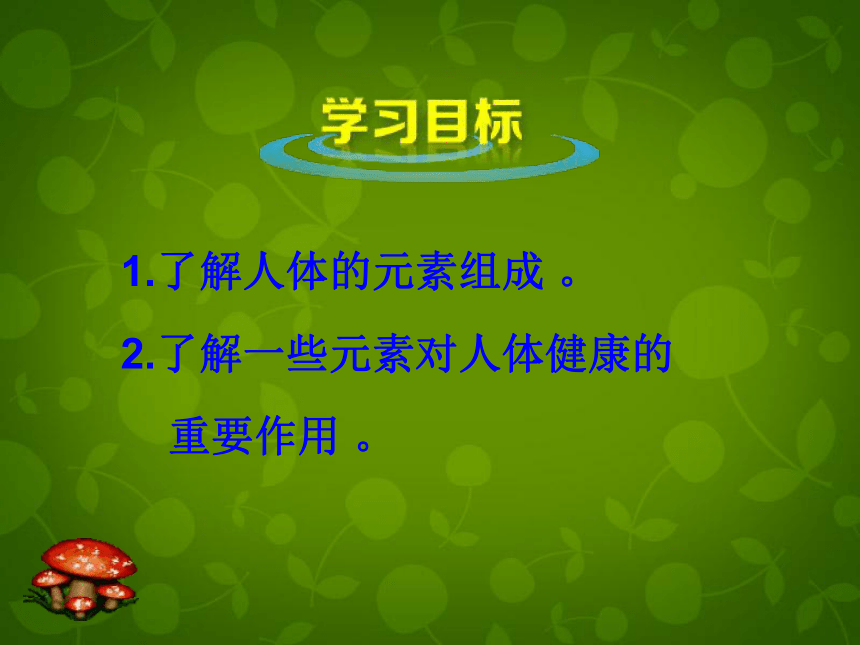 学习目标

1.了解人体的元素组成 。

2.了解一些元素对人体健康的重要作用 。